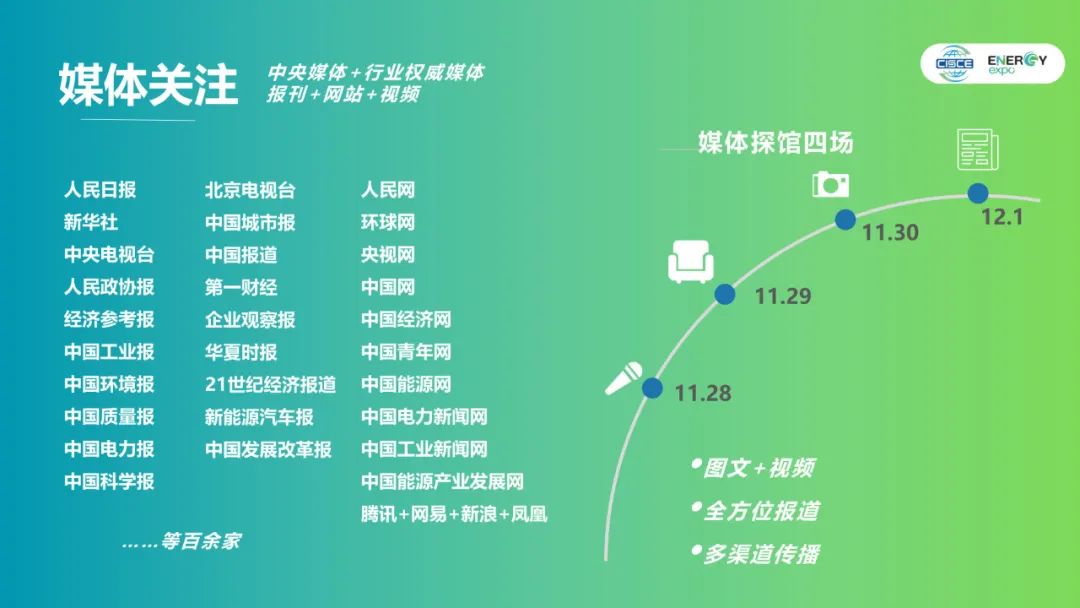 媒体关注

中央媒体+行业权威媒体
报刊+网站+视频

CISCE ENERGY expo

人民日报
新华社
中央电视台
人民政协报
经济参考报
中国工业报
中国环境报
中国质量报
中国电力报
中国科学报

北京电视台
中国城市报
中国报道
第一财经
企业观察报
华夏时报
21世纪经济报道
新能源汽车报
中国发展改革报

人民网
环球网
央视网
中国网
中国经济网
中国青年网
中国能源网
中国电力新闻网
中国工业新闻网
中国能源产业发展网
腾讯+网易+新浪+凤凰

……等百余家

媒体探馆四场

11.28
11.29
11.30
12.1

•图文+视频
•全方位报道
•多渠道传播